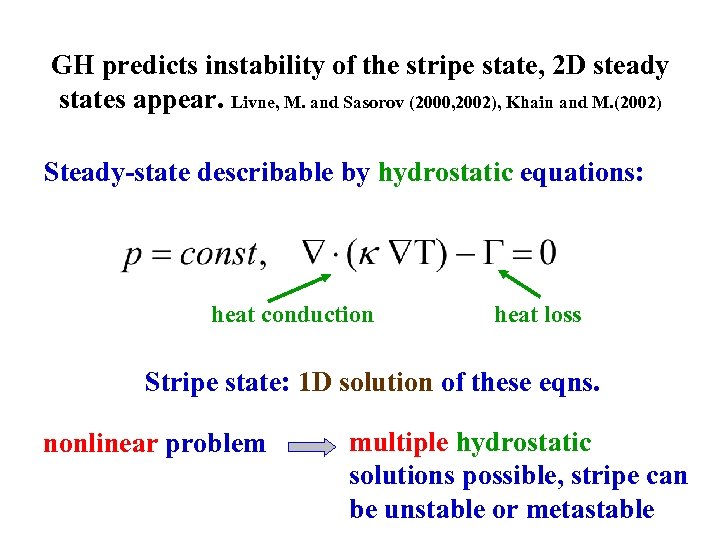 GH predicts instability of the stripe state, 2D steady states appear. Livne, M. and Sasorov (2000,2002), Khain and M.(2002)

Steady-state describable by hydrostatic equations:

$p = const, \quad \nabla \cdot (\kappa \nabla T) - \Gamma = 0$

heat conduction

heat loss

Stripe state: 1D solution of these eqns.

nonlinear problem

multiple hydrostatic solutions possible, stripe can be unstable or metastable